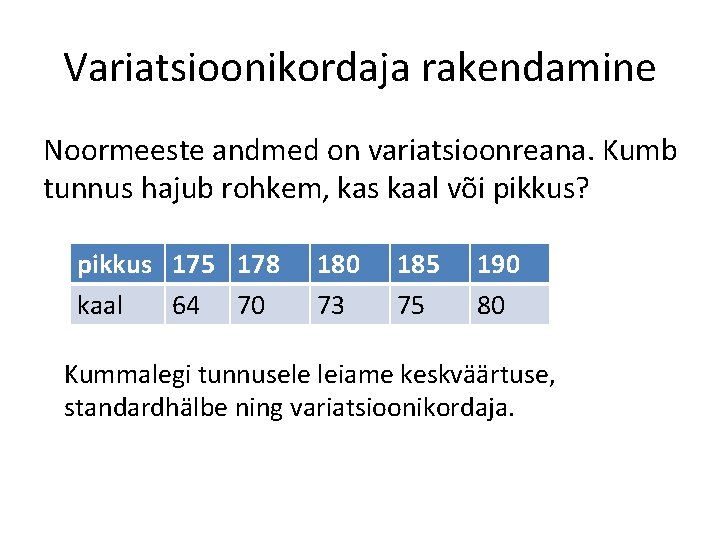 Variatsioonikordaja rakendamine

Noormeeste andmed on variatsioonreana. Kumb tunnus hajub rohkem, kas kaal või pikkus?

| pikkus | 175 | 178 | 180 | 185 | 190 |
|---|---|---|---|---|---|
| kaal | 64 | 70 | 73 | 75 | 80 |

Kummalegi tunnusele leiame keskväärtuse, standardhälbe ning variatsioonikordaja.